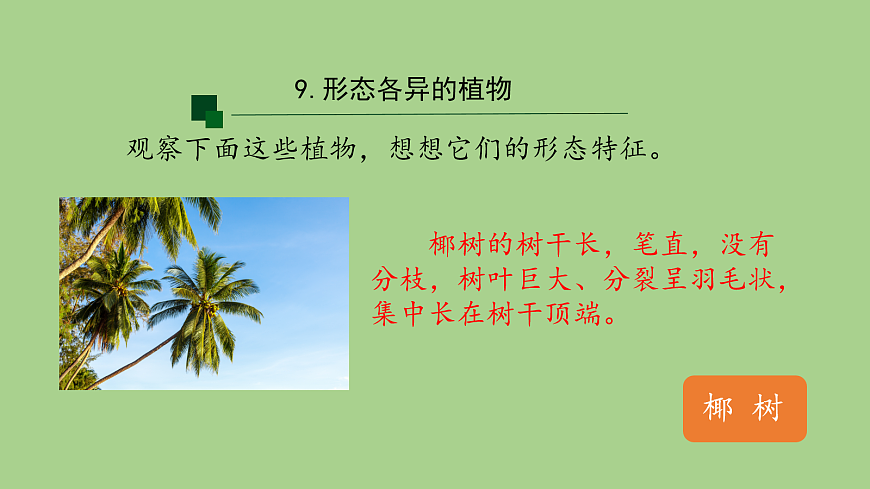 9. 形态各异的植物

观察下面这些植物，想想它们的形态特征。

椰树的树干长，笔直，没有分枝，树叶巨大、分裂呈羽毛状，集中长在树干顶端。

椰 树